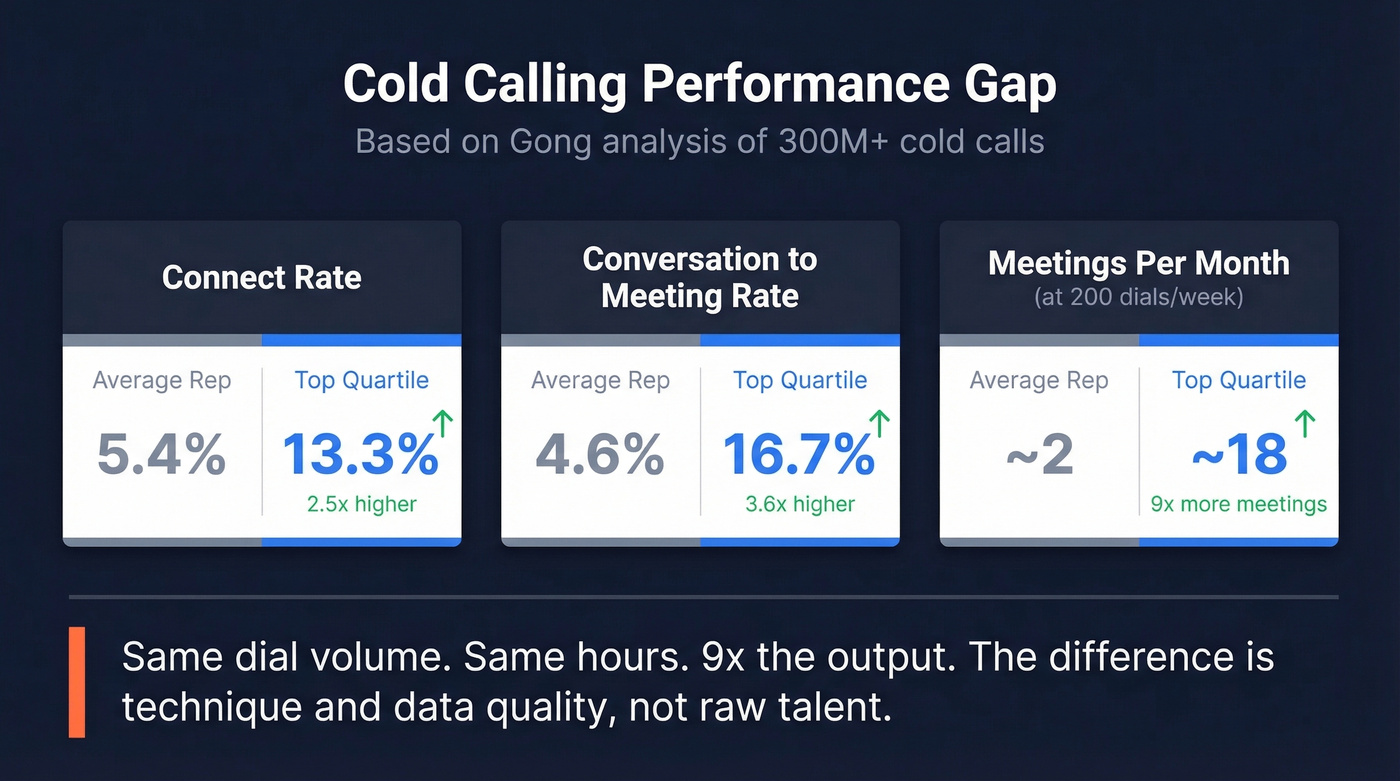 Cold Calling Performance Gap

Based on Gong analysis of 300M+ cold calls

Connect Rate

Average Rep
5.4%

Top Quartile
13.3%
2.5x higher

Conversation to Meeting Rate

Average Rep
4.6%

Top Quartile
16.7%
3.6x higher

Meetings Per Month
(at 200 dials/week)

Average Rep
~2

Top Quartile
~18
9x more meetings

Same dial volume. Same hours. 9x the output. The difference is technique and data quality, not raw talent.